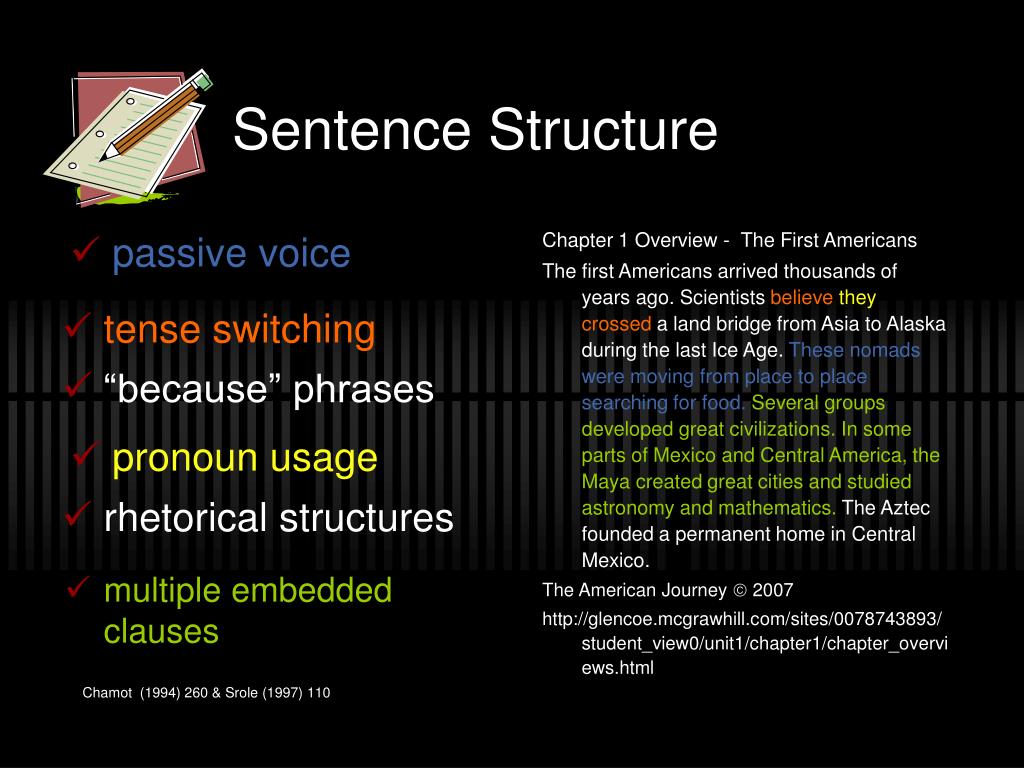 Sentence Structure

✓ passive voice

✓ tense switching

✓ “because” phrases

✓ pronoun usage

✓ rhetorical structures

✓ multiple embedded clauses

Chamot (1994) 260 & Srole (1997) 110

Chapter 1 Overview - The First Americans

The first Americans arrived thousands of years ago. Scientists believe they crossed a land bridge from Asia to Alaska during the last Ice Age. These nomads were moving from place to place searching for food. Several groups developed great civilizations. In some parts of Mexico and Central America, the Maya created great cities and studied astronomy and mathematics. The Aztec founded a permanent home in Central Mexico.

The American Journey © 2007

http://glencoe.mcgrawhill.com/sites/0078743893/student_view0/unit1/chapter1/chapter_overviews.html